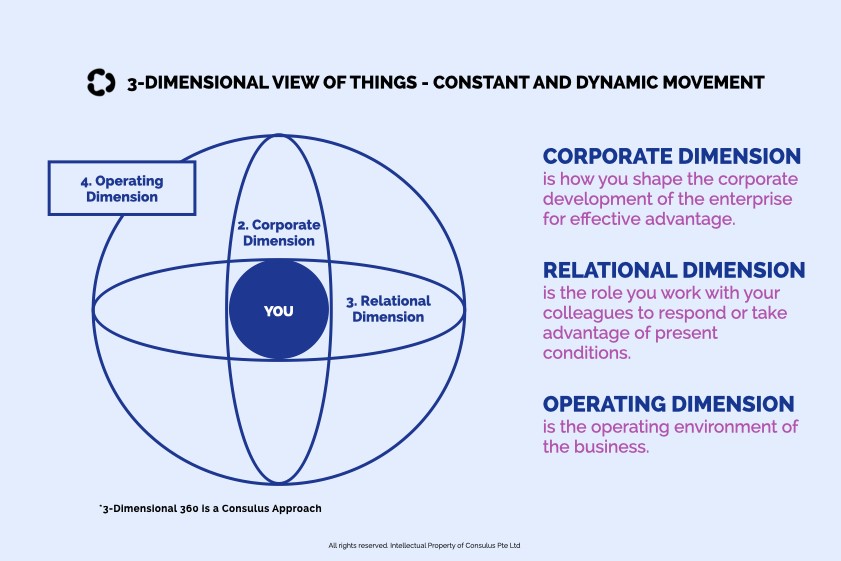 3-DIMENSIONAL VIEW OF THINGS - CONSTANT AND DYNAMIC MOVEMENT

4. Operating Dimension

2. Corporate Dimension

YOU

3. Relational Dimension

*3-Dimensional 360 is a Consulus Approach

CORPORATE DIMENSION
is how you shape the corporate development of the enterprise for effective advantage.

RELATIONAL DIMENSION
is the role you work with your colleagues to respond or take advantage of present conditions.

OPERATING DIMENSION
is the operating environment of the business.

All rights reserved. Intellectual Property of Consulus Pte Ltd